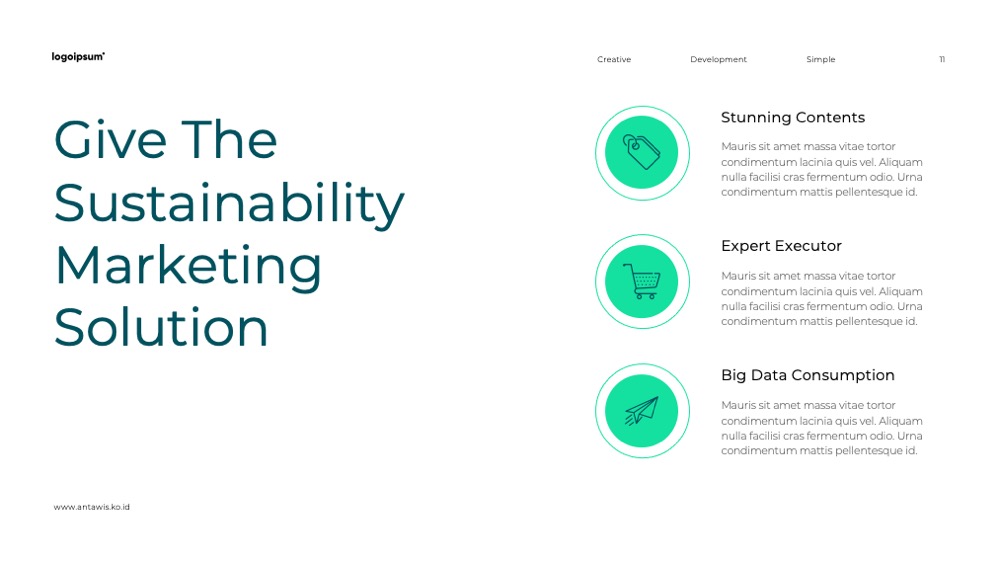 logoipsum®

Creative Development Simple 11

Give The Sustainability Marketing Solution

Stunning Contents

Mauris sit amet massa vitae tortor condimentum lacinia quis vel. Aliquam nulla facilisi cras fermentum odio. Urna condimentum mattis pellentesque id.

Expert Executor

Mauris sit amet massa vitae tortor condimentum lacinia quis vel. Aliquam nulla facilisi cras fermentum odio. Urna condimentum mattis pellentesque id.

Big Data Consumption

Mauris sit amet massa vitae tortor condimentum lacinia quis vel. Aliquam nulla facilisi cras fermentum odio. Urna condimentum mattis pellentesque id.

www.antawis.ko.id